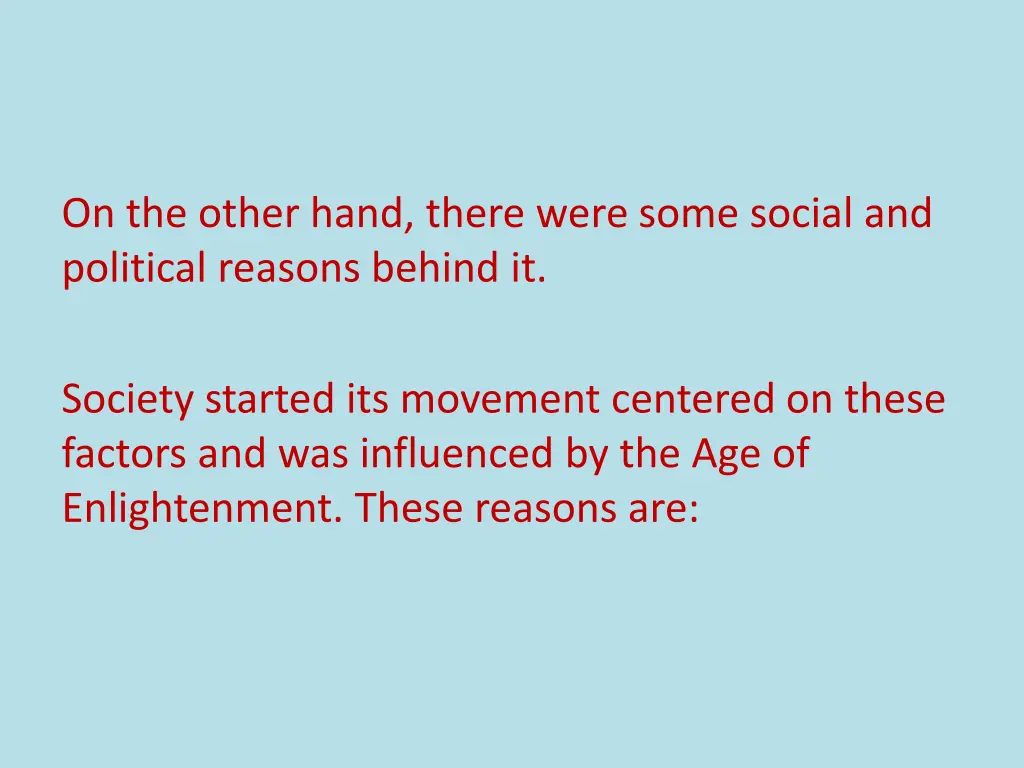 On the other hand, there were some social and political reasons behind it.

Society started its movement centered on these factors and was influenced by the Age of Enlightenment. These reasons are: